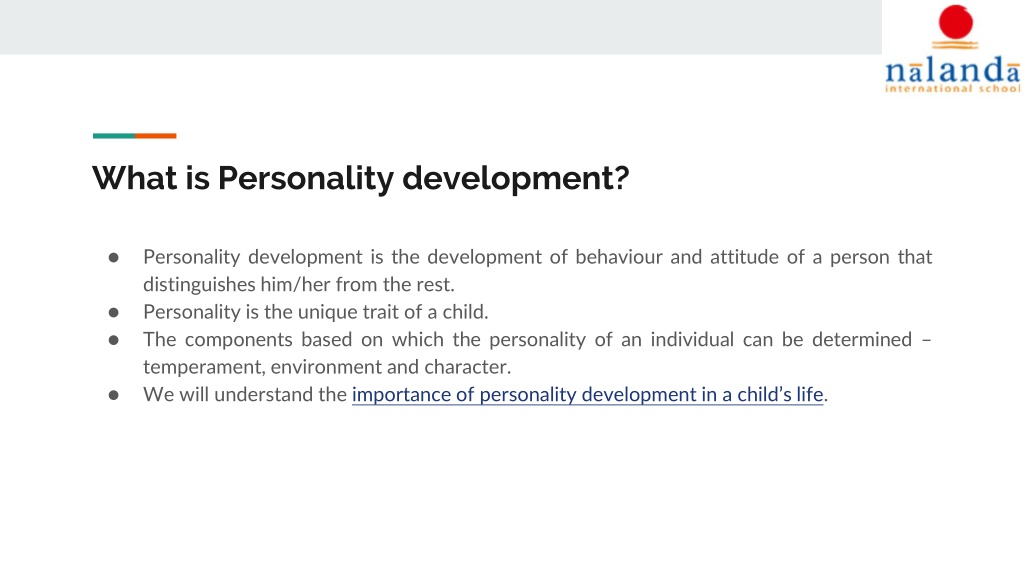 nālandā
international school

What is Personality development?

● Personality development is the development of behaviour and attitude of a person that distinguishes him/her from the rest.
● Personality is the unique trait of a child.
● The components based on which the personality of an individual can be determined – temperament, environment and character.
● We will understand the importance of personality development in a child's life.